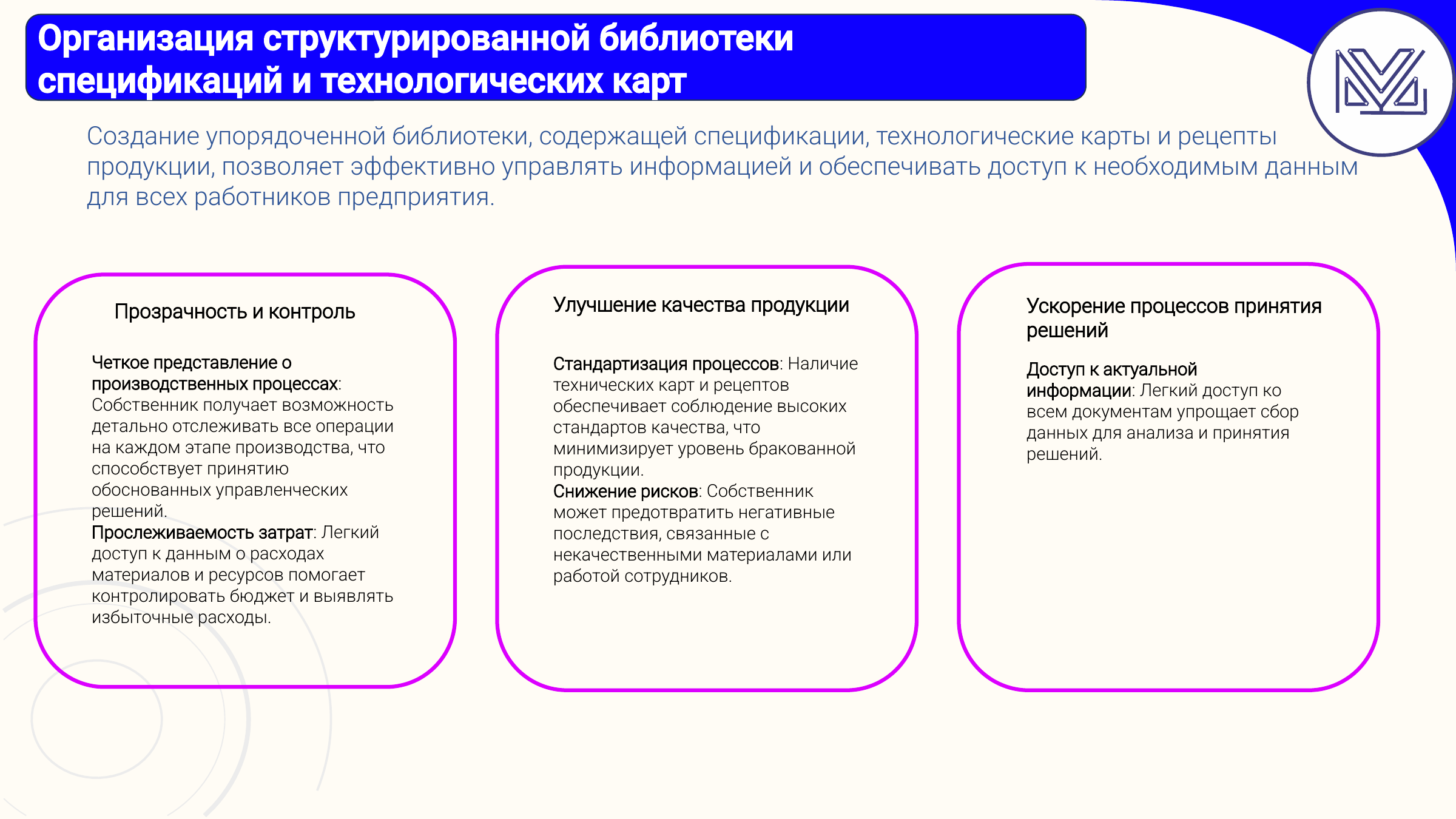 Организация структурированной библиотеки спецификаций и технологических карт

Создание упорядоченной библиотеки, содержащей спецификации, технологические карты и рецепты продукции, позволяет эффективно управлять информацией и обеспечивать доступ к необходимым данным для всех работников предприятия.

Прозрачность и контроль

Четкое представление о производственных процессах: Собственник получает возможность детально отслеживать все операции на каждом этапе производства, что способствует принятию обоснованных управленческих решений.
Прослеживаемость затрат: Легкий доступ к данным о расходах материалов и ресурсов помогает контролировать бюджет и выявлять избыточные расходы.

Улучшение качества продукции

Стандартизация процессов: Наличие технических карт и рецептов обеспечивает соблюдение высоких стандартов качества, что минимизирует уровень бракованной продукции.
Снижение рисков: Собственник может предотвратить негативные последствия, связанные с некачественными материалами или работой сотрудников.

Ускорение процессов принятия решений

Доступ к актуальной информации: Легкий доступ ко всем документам упрощает сбор данных для анализа и принятия решений.